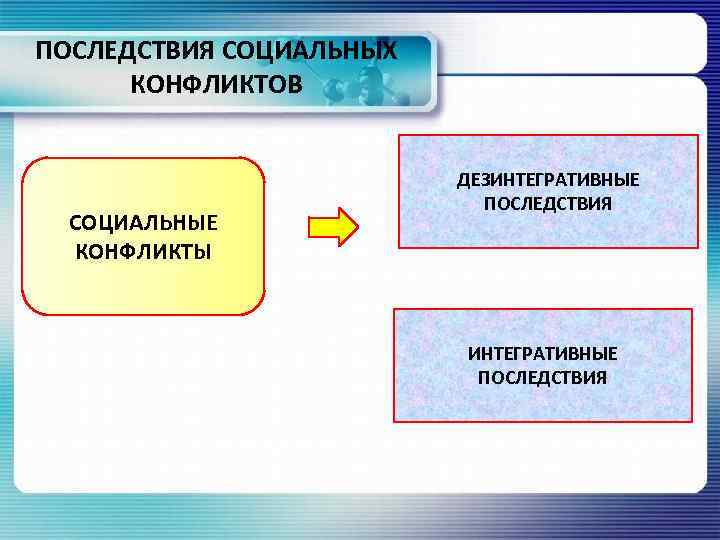 ПОСЛЕДСТВИЯ СОЦИАЛЬНЫХ КОНФЛИКТОВ

СОЦИАЛЬНЫЕ КОНФЛИКТЫ

ДЕЗИНТЕГРАТИВНЫЕ ПОСЛЕДСТВИЯ

ИНТЕГРАТИВНЫЕ ПОСЛЕДСТВИЯ